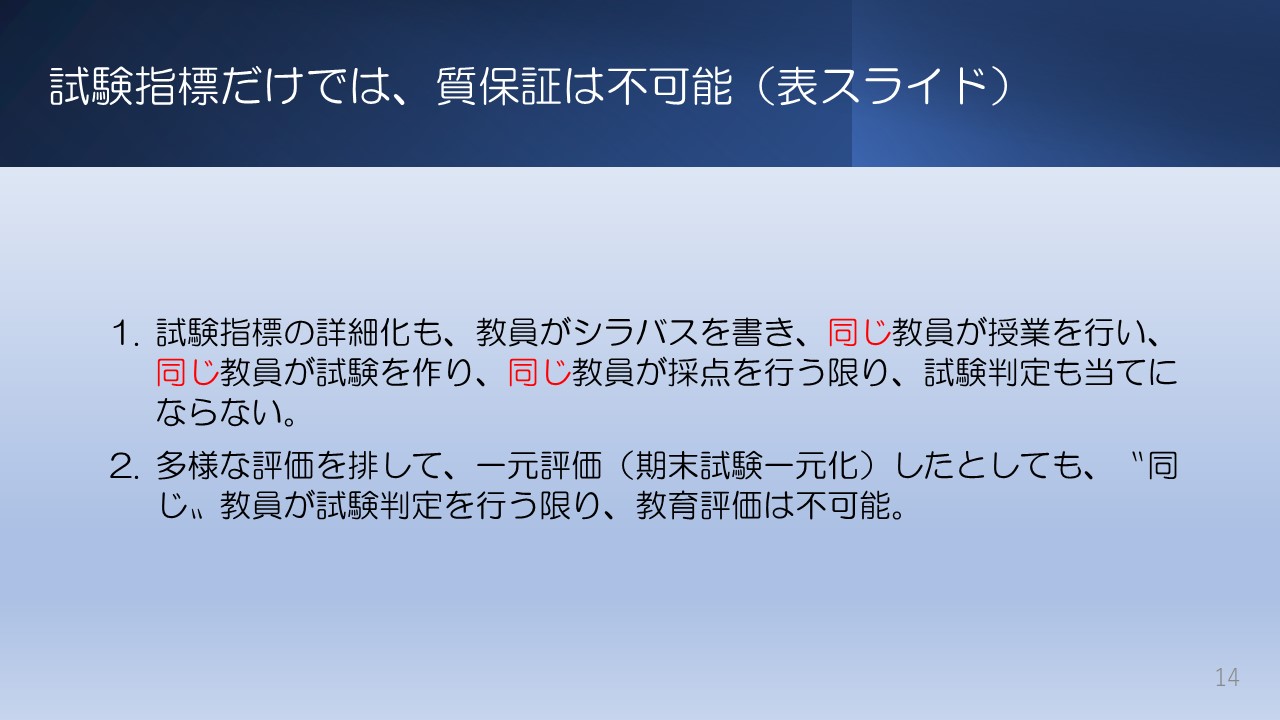 試験指標だけでは、質保証は不可能（表スライド）

1. 試験指標の詳細化も、教員がシラバスを書き、同じ教員が授業を行い、同じ教員が試験を作り、同じ教員が採点を行う限り、試験判定も当てにならない。

2. 多様な評価を排して、一元評価（期末試験一元化）したとしても、〝同じ〟教員が試験判定を行う限り、教育評価は不可能。

14